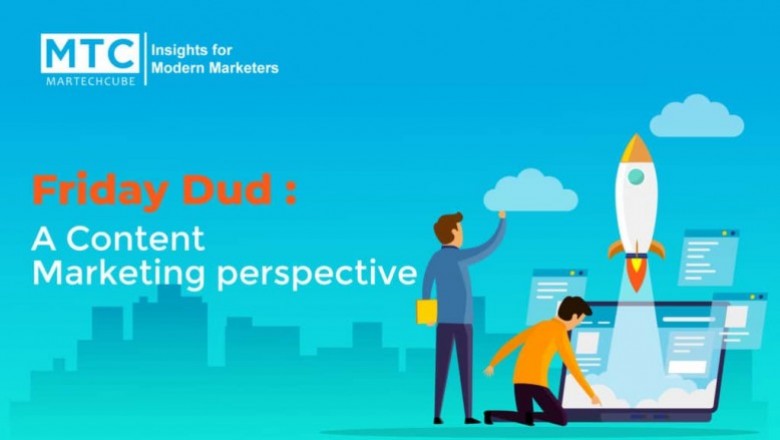 MTC
MARTECHCUBE
Insights for Modern Marketers

Friday Dud :
A Content Marketing perspective